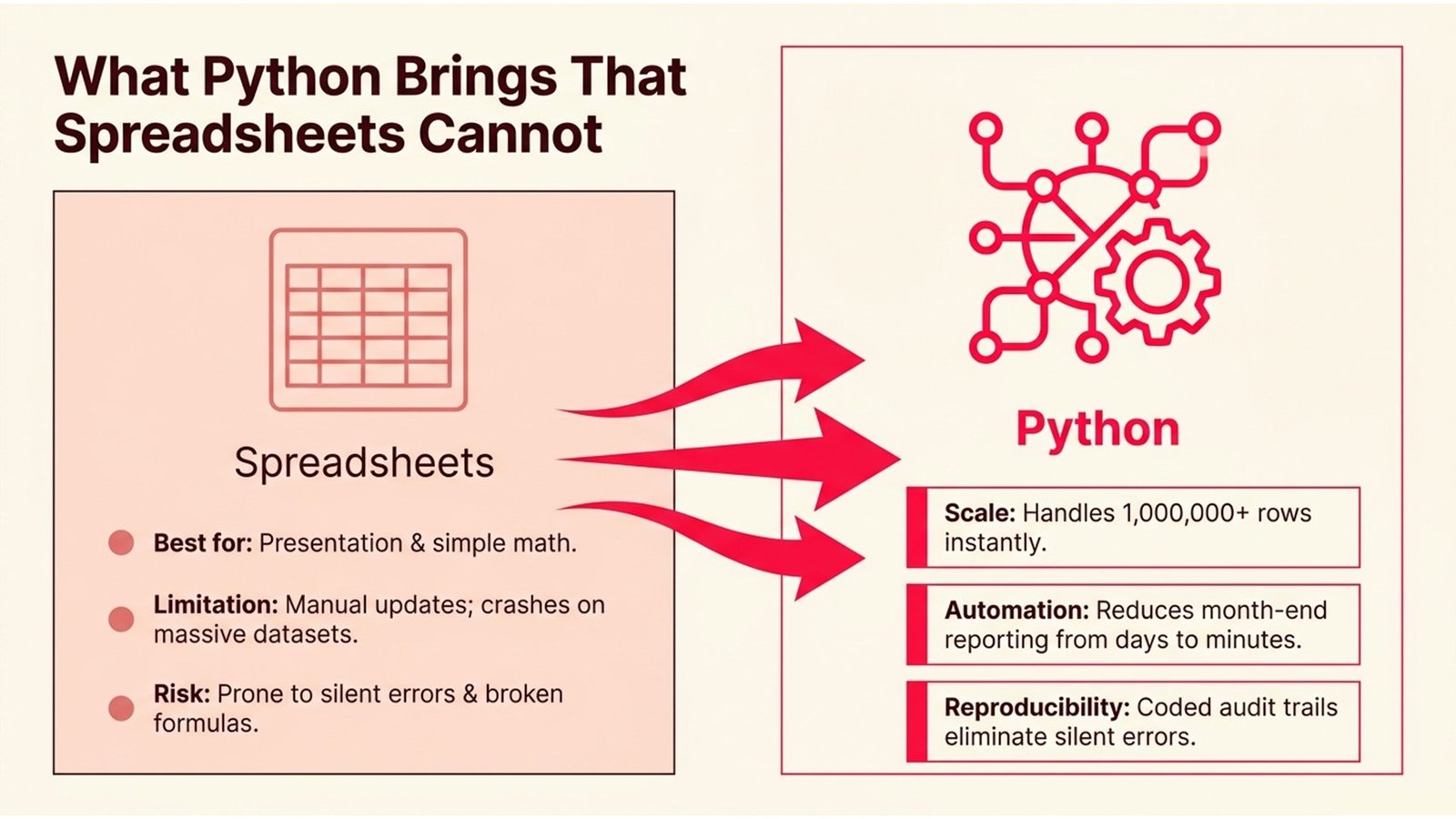 What Python Brings That Spreadsheets Cannot

Spreadsheets

Best for: Presentation & simple math.

Limitation: Manual updates; crashes on massive datasets.

Risk: Prone to silent errors & broken formulas.

Python

Scale: Handles 1,000,000+ rows instantly.

Automation: Reduces month-end reporting from days to minutes.

Reproducibility: Coded audit trails eliminate silent errors.